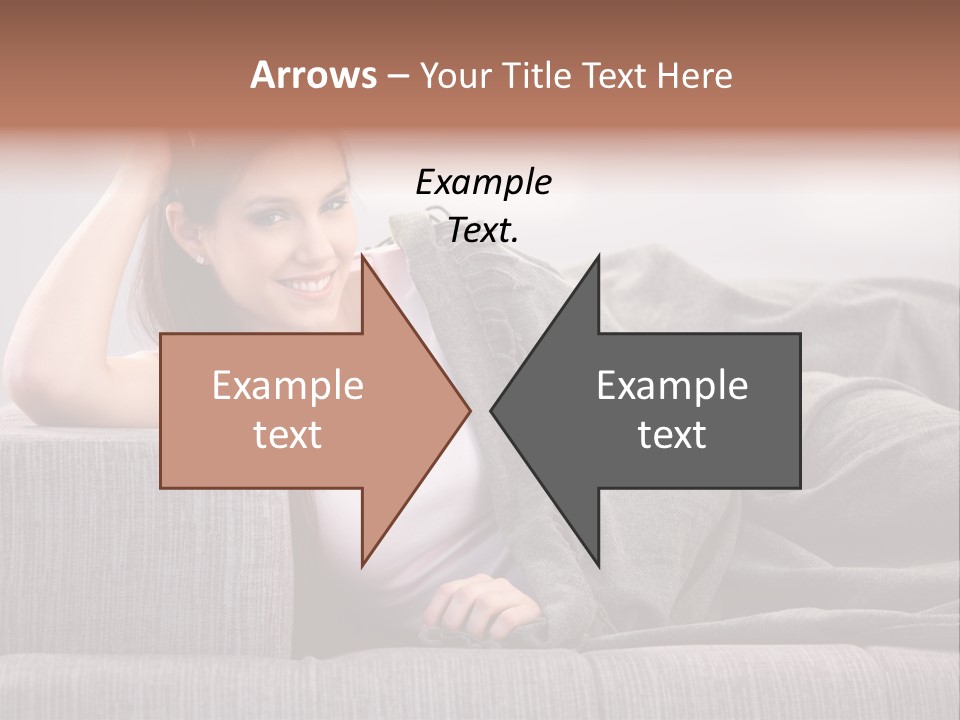 Arrows – Your Title Text Here

Example Text.

Example text

Example text